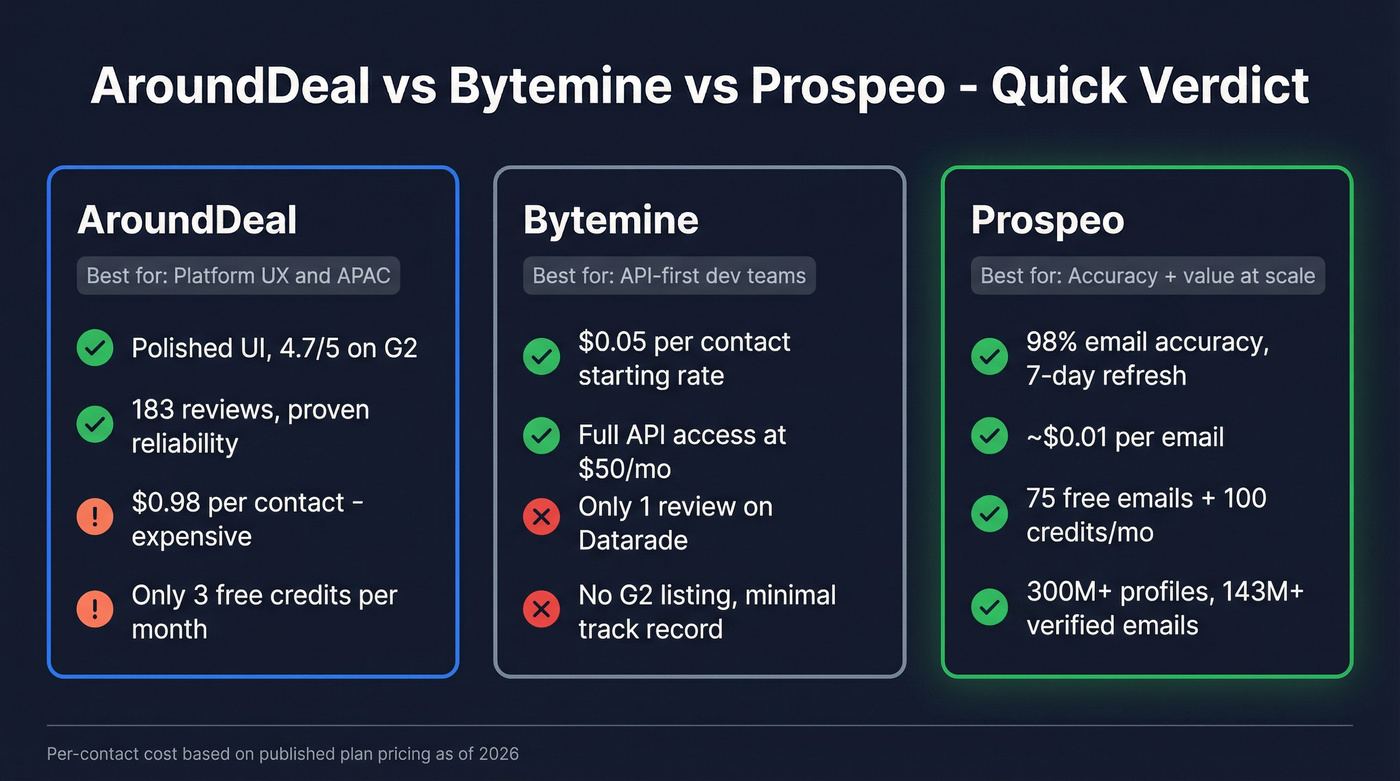 AroundDeal vs Bytemine vs Prospeo - Quick Verdict

AroundDeal

Best for: Platform UX and APAC

Polished UI, 4.7/5 on G2

183 reviews, proven reliability

$0.98 per contact - expensive

Only 3 free credits per month

Bytemine

Best for: API-first dev teams

$0.05 per contact starting rate

Full API access at $50/mo

Only 1 review on Datarade

No G2 listing, minimal track record

Prospeo

Best for: Accuracy + value at scale

98% email accuracy, 7-day refresh

~$0.01 per email

75 free emails + 100 credits/mo

300M+ profiles, 143M+ verified emails

Per-contact cost based on published plan pricing as of 2026